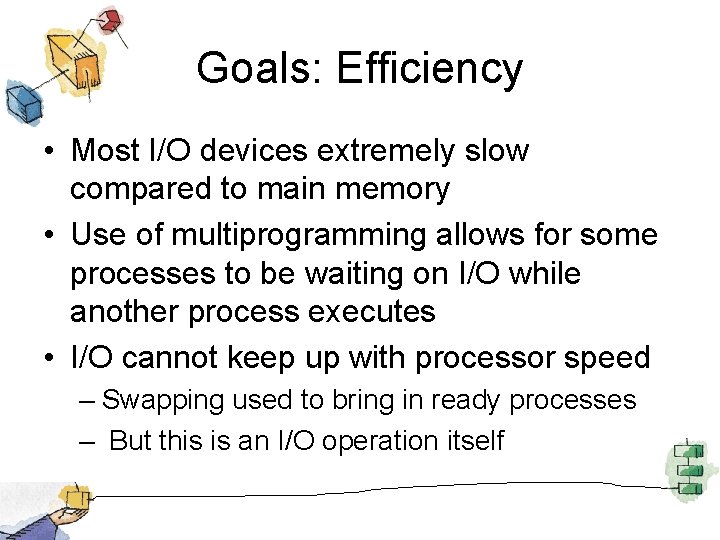 Goals: Efficiency

• Most I/O devices extremely slow compared to main memory
• Use of multiprogramming allows for some processes to be waiting on I/O while another process executes
• I/O cannot keep up with processor speed
– Swapping used to bring in ready processes
– But this is an I/O operation itself